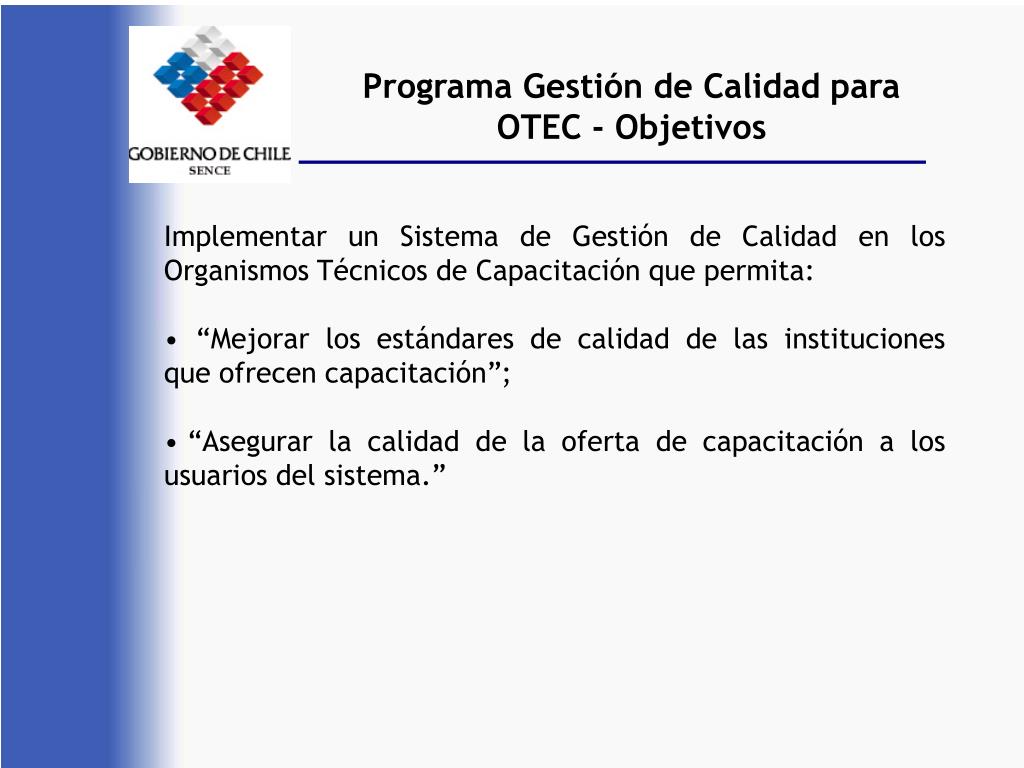 GOBIERNO DE CHILE
SENCE

Programa Gestión de Calidad para OTEC - Objetivos

Implementar un Sistema de Gestión de Calidad en los Organismos Técnicos de Capacitación que permita:

• “Mejorar los estándares de calidad de las instituciones que ofrecen capacitación”;

• “Asegurar la calidad de la oferta de capacitación a los usuarios del sistema.”